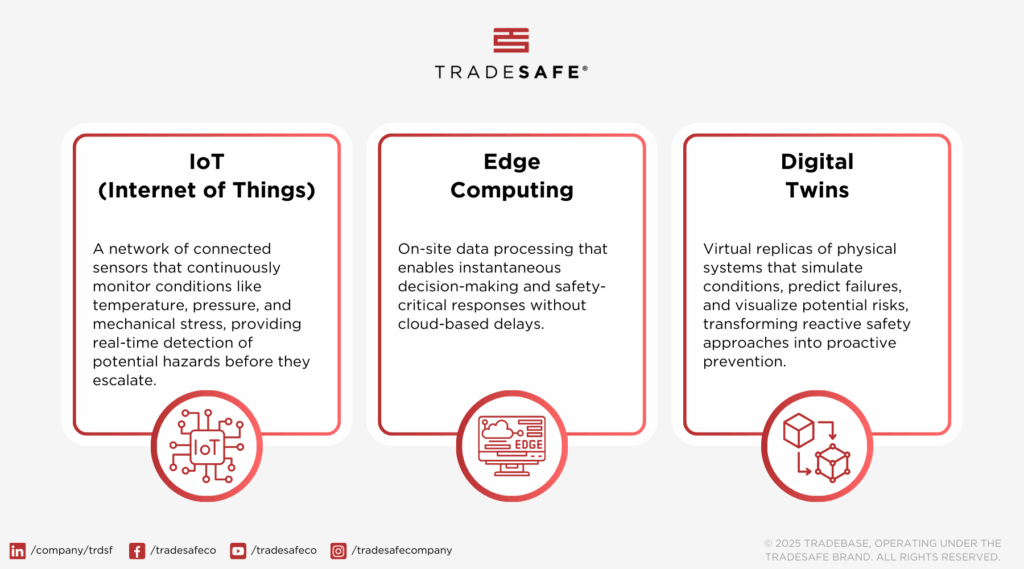 TRADESAFE®

IoT
(Internet of Things)

A network of connected sensors that continuously monitor conditions like temperature, pressure, and mechanical stress, providing real-time detection of potential hazards before they escalate.

IoT

Edge
Computing

On-site data processing that enables instantaneous decision-making and safety-critical responses without cloud-based delays.

EDGE

Digital
Twins

Virtual replicas of physical systems that simulate conditions, predict failures, and visualize potential risks, transforming reactive safety approaches into proactive prevention.

/company/trdsf /tradesafeco /tradesafeco /tradesafecompany

© 2025 TRADEBASE, OPERATING UNDER THE TRADESAFE BRAND. ALL RIGHTS RESERVED.